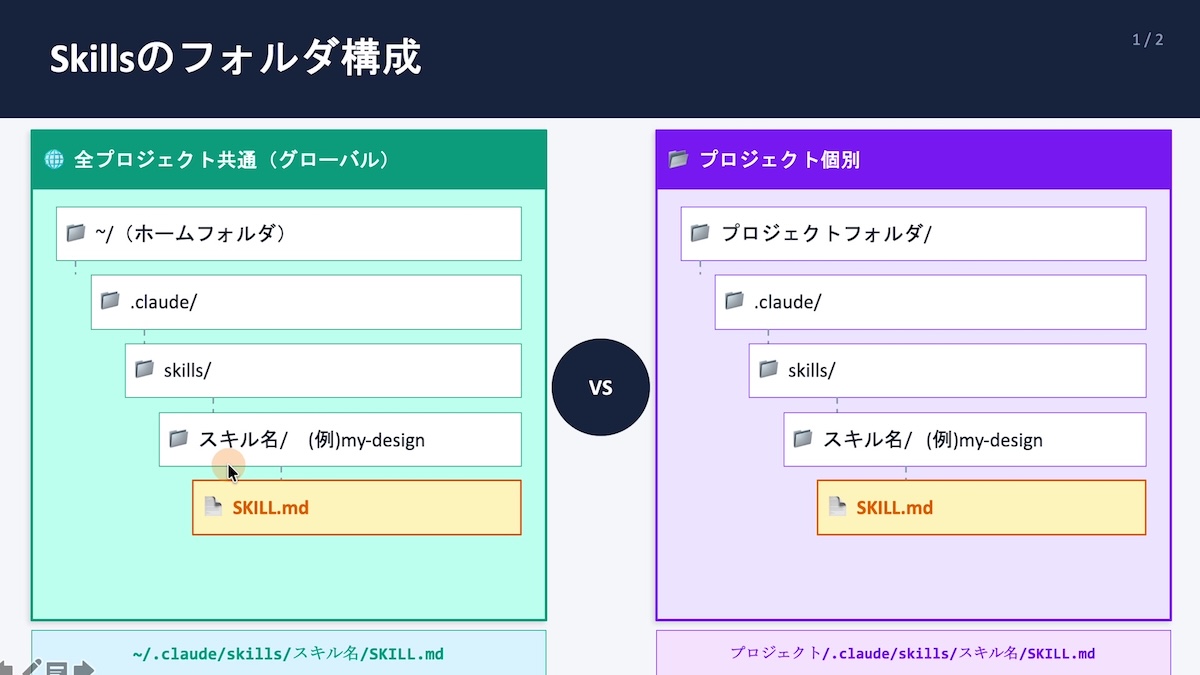 Skillsのフォルダ構成

1 / 2

全プロジェクト共通（グローバル）

~/（ホームフォルダ）

.claude/

skills/

スキル名/ (例)my-design

SKILL.md

~/.claude/skills/スキル名/SKILL.md

VS

プロジェクト個別

プロジェクトフォルダ/

.claude/

skills/

スキル名/ (例)my-design

SKILL.md

プロジェクト/.claude/skills/スキル名/SKILL.md